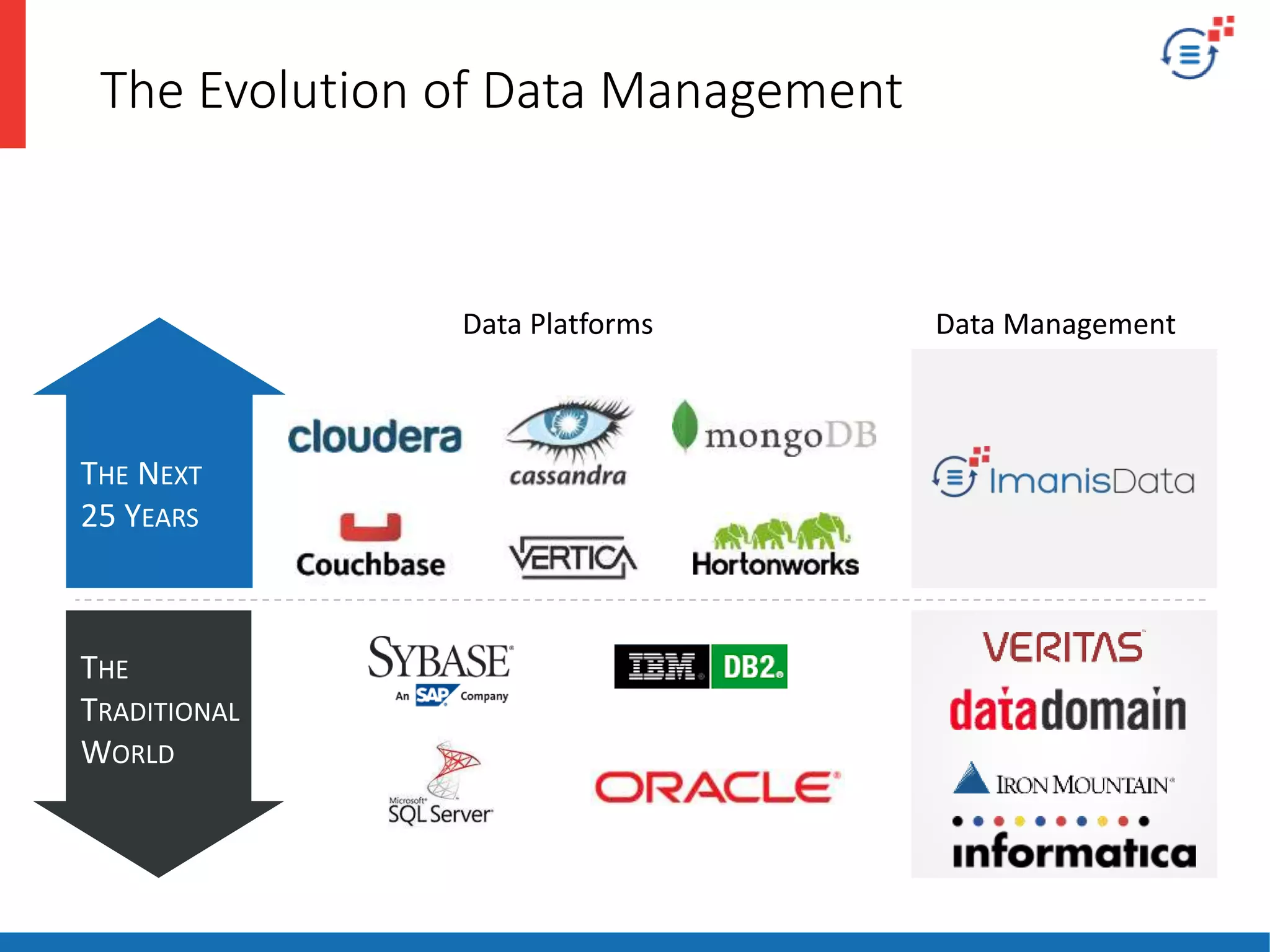 The Evolution of Data Management

Data Platforms

Data Management

THE NEXT 25 YEARS

cloudera

cassandra

mongoDB

Couchbase

VERTICA

Hortonworks

ImanisData

THE TRADITIONAL WORLD

SYBASE
An SAP Company

IBM DB2

Microsoft SQL Server

ORACLE

VERITAS

datadomain

IRON MOUNTAIN

informatica